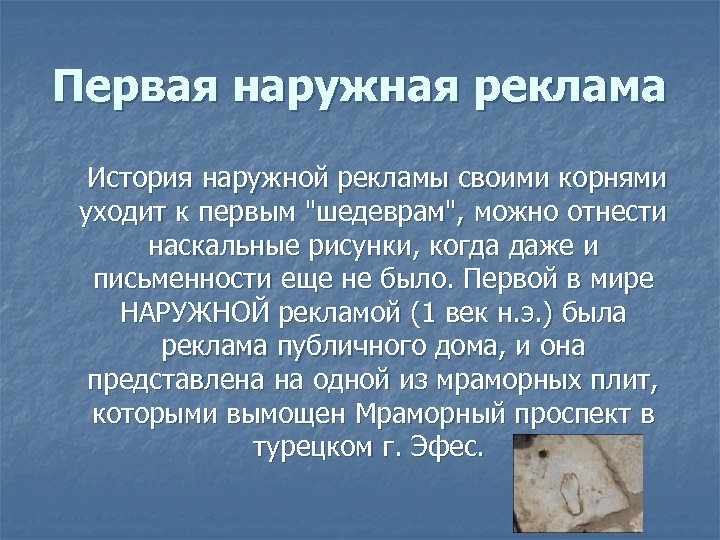 Первая наружная реклама

История наружной рекламы своими корнями уходит к первым "шедеврам", можно отнести наскальные рисунки, когда даже и письменности еще не было. Первой в мире НАРУЖНОЙ рекламой (1 век н.э.) была реклама публичного дома, и она представлена на одной из мраморных плит, которыми вымощен Мраморный проспект в турецком г. Эфес.